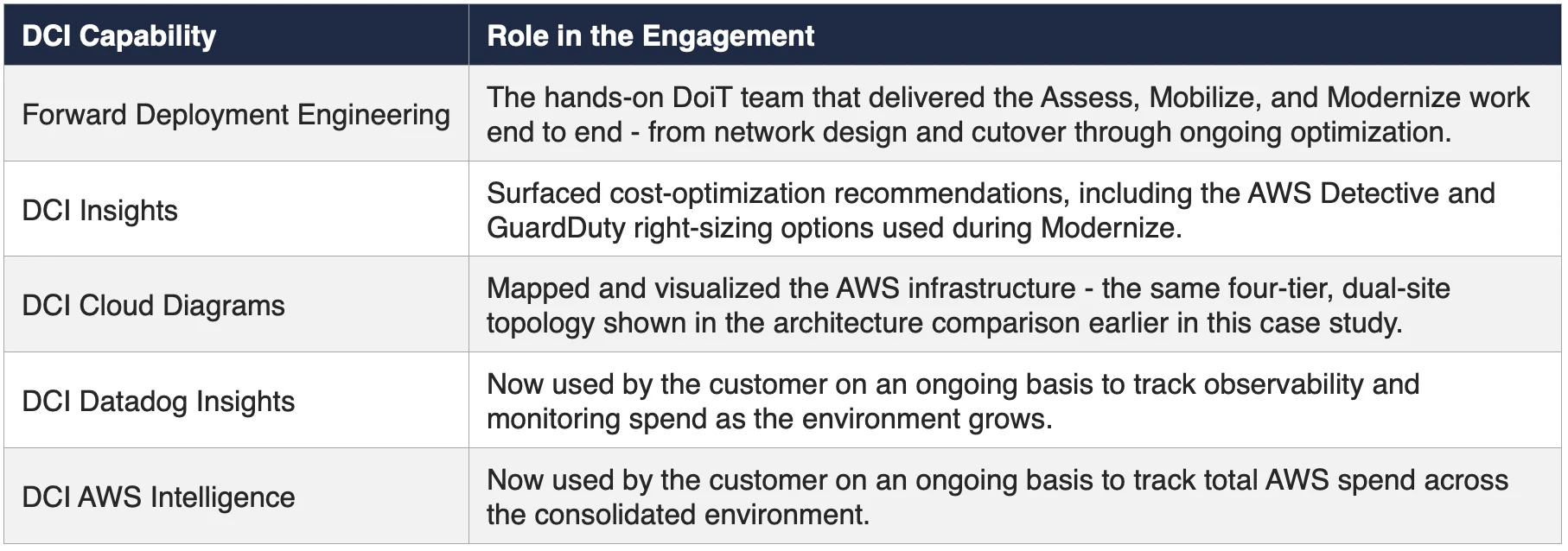 | DCI Capability | Role in the Engagement |
|---|---|
| Forward Deployment Engineering | The hands-on DoiT team that delivered the Assess, Mobilize, and Modernize work end to end - from network design and cutover through ongoing optimization. |
| DCI Insights | Surfaced cost-optimization recommendations, including the AWS Detective and GuardDuty right-sizing options used during Modernize. |
| DCI Cloud Diagrams | Mapped and visualized the AWS infrastructure - the same four-tier, dual-site topology shown in the architecture comparison earlier in this case study. |
| DCI Datadog Insights | Now used by the customer on an ongoing basis to track observability and monitoring spend as the environment grows. |
| DCI AWS Intelligence | Now used by the customer on an ongoing basis to track total AWS spend across the consolidated environment. |